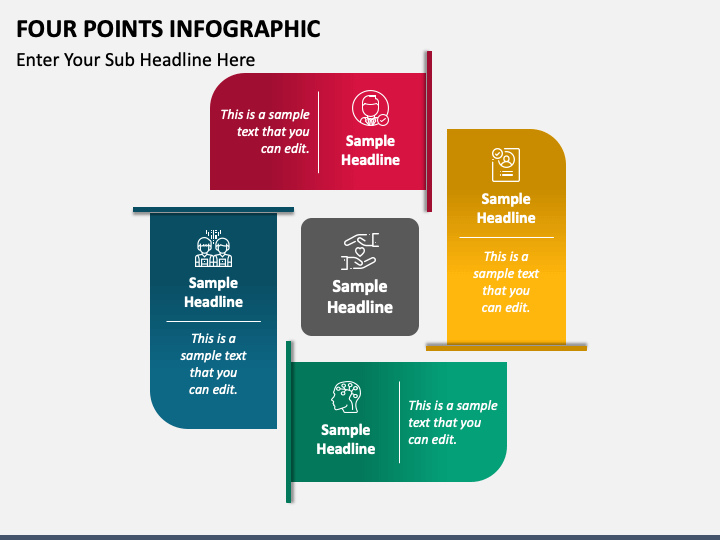 FOUR POINTS INFOGRAPHIC

Enter Your Sub Headline Here

This is a sample text that you can edit.

Sample Headline

Sample Headline

This is a sample text that you can edit.

Sample Headline

This is a sample text that you can edit.

Sample Headline

Sample Headline

This is a sample text that you can edit.